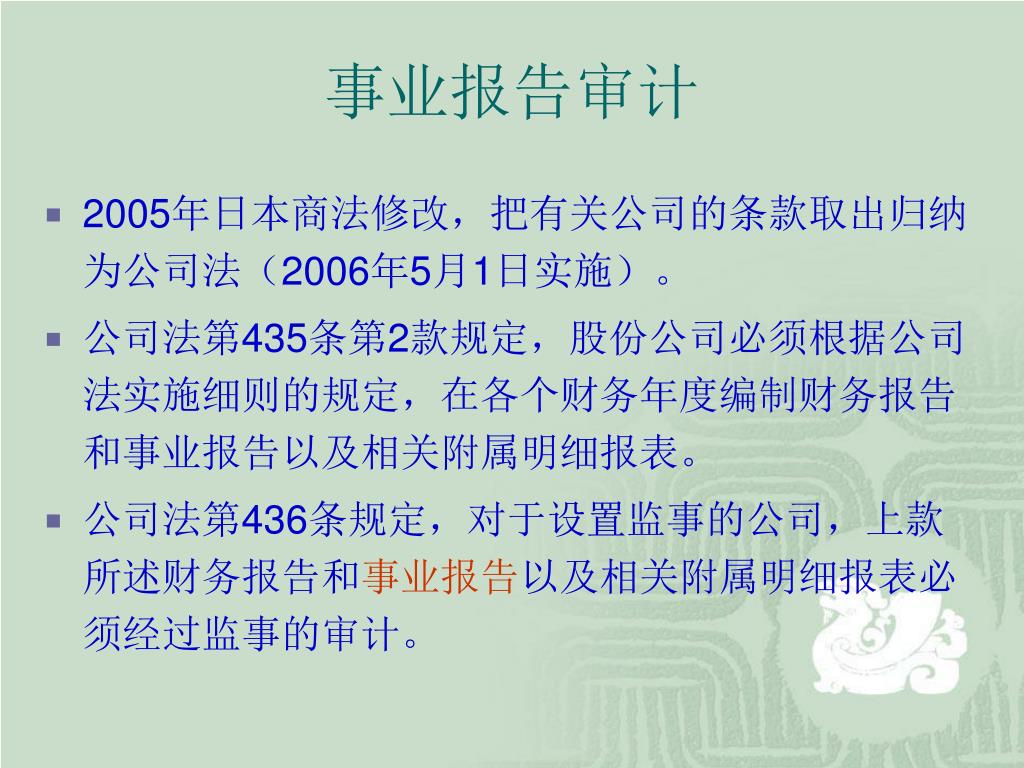 事业报告审计

- 2005年日本商法修改，把有关公司的条款取出归纳为公司法（2006年5月1日实施）。
- 公司法第435条第2款规定，股份公司必须根据公司法实施细则的规定，在各个财务年度编制财务报告和事业报告以及相关附属明细报表。
- 公司法第436条规定，对于设置监事的公司，上款所述财务报告和事业报告以及相关附属明细报表必须经过监事的审计。